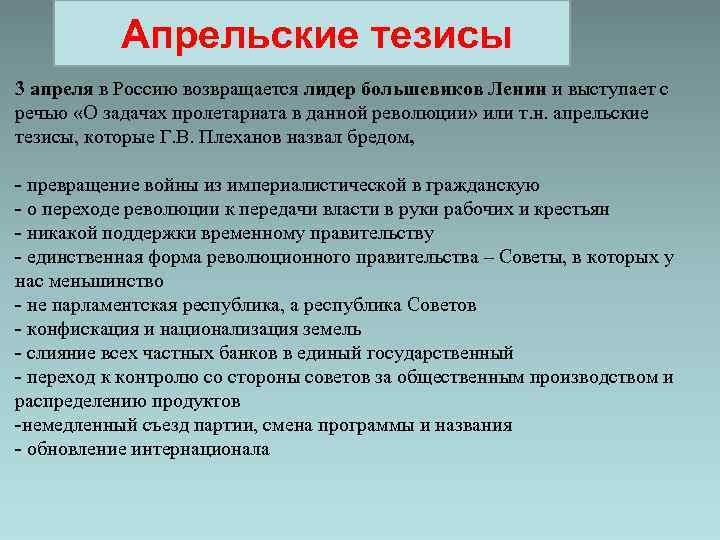 Апрельские тезисы

3 апреля в Россию возвращается лидер большевиков Ленин и выступает с речью «О задачах пролетариата в данной революции» или т.н. апрельские тезисы, которые Г.В. Плеханов назвал бредом,

- превращение войны из империалистической в гражданскую
- о переходе революции к передачи власти в руки рабочих и крестьян
- никакой поддержки временному правительству
- единственная форма революционного правительства – Советы, в которых у нас меньшинство
- не парламентская республика, а республика Советов
- конфискация и национализация земель
- слияние всех частных банков в единый государственный
- переход к контролю со стороны советов за общественным производством и распределению продуктов
-немедленный съезд партии, смена программы и названия
- обновление интернационала